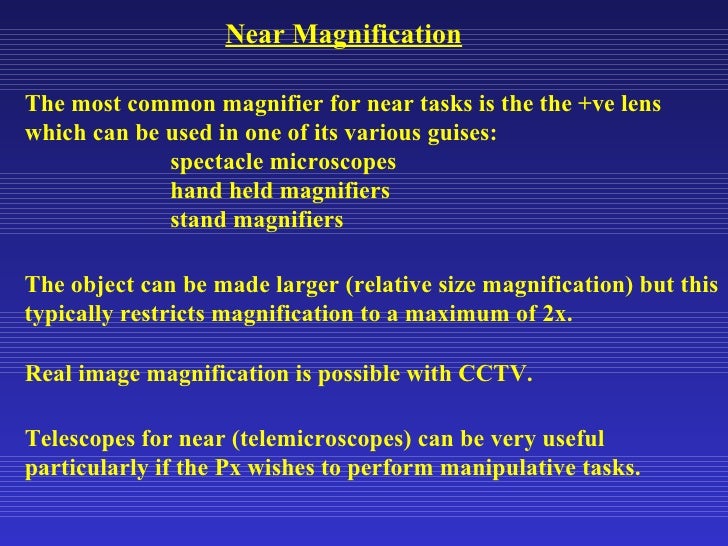 Near Magnification

The most common magnifier for near tasks is the the +ve lens which can be used in one of its various guises:
spectacle microscopes
hand held magnifiers
stand magnifiers

The object can be made larger (relative size magnification) but this typically restricts magnification to a maximum of 2x.

Real image magnification is possible with CCTV.

Telescopes for near (telemicroscopes) can be very useful particularly if the Px wishes to perform manipulative tasks.